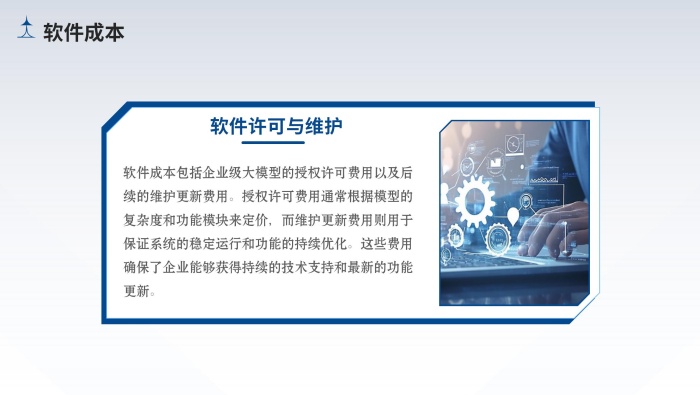 软件成本

软件许可与维护

软件成本包括企业级大模型的授权许可费用以及后续的维护更新费用。授权许可费用通常根据模型的复杂度和功能模块来定价，而维护更新费用则用于保证系统的稳定运行和功能的持续优化。这些费用确保了企业能够获得持续的技术支持和最新的功能更新。